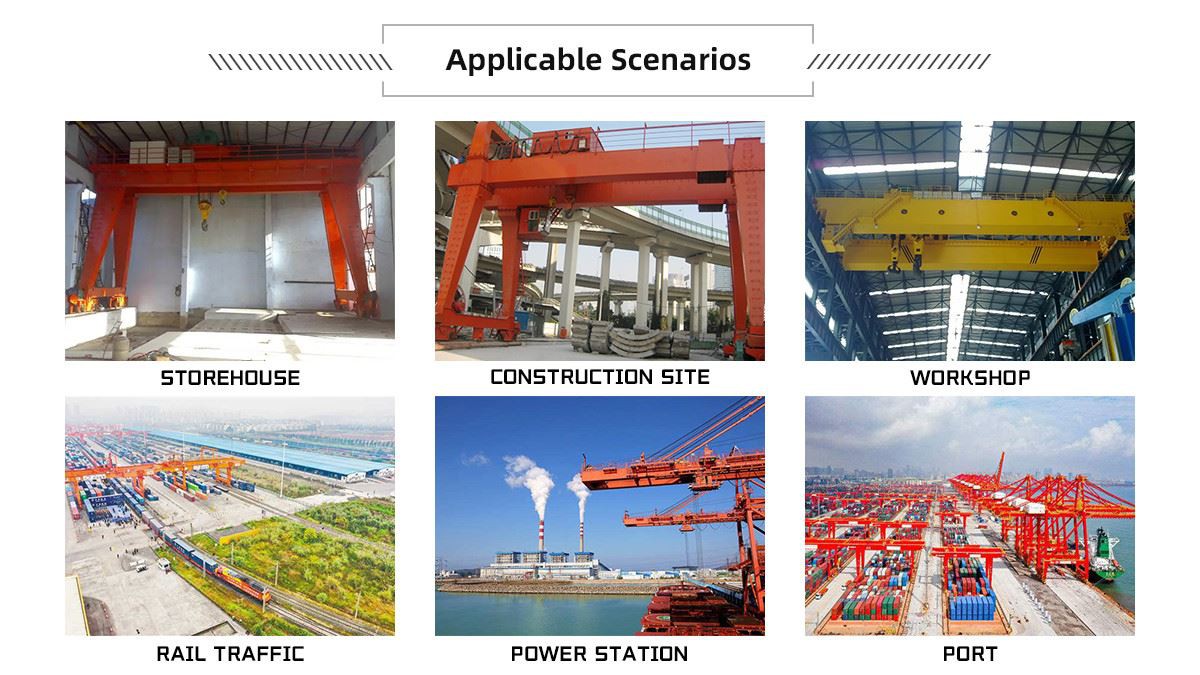 Applicable Scenarios

STOREHOUSE

CONSTRUCTION SITE

WORKSHOP

RAIL TRAFFIC

POWER STATION

PORT